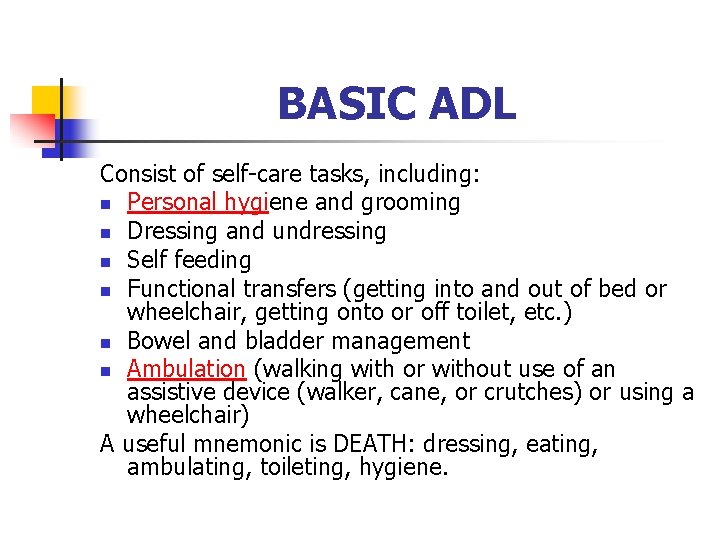 BASIC ADL

Consist of self-care tasks, including:

- Personal hygiene and grooming
- Dressing and undressing
- Self feeding
- Functional transfers (getting into and out of bed or wheelchair, getting onto or off toilet, etc.)
- Bowel and bladder management
- Ambulation (walking with or without use of an assistive device (walker, cane, or crutches) or using a wheelchair)

A useful mnemonic is DEATH: dressing, eating, ambulating, toileting, hygiene.